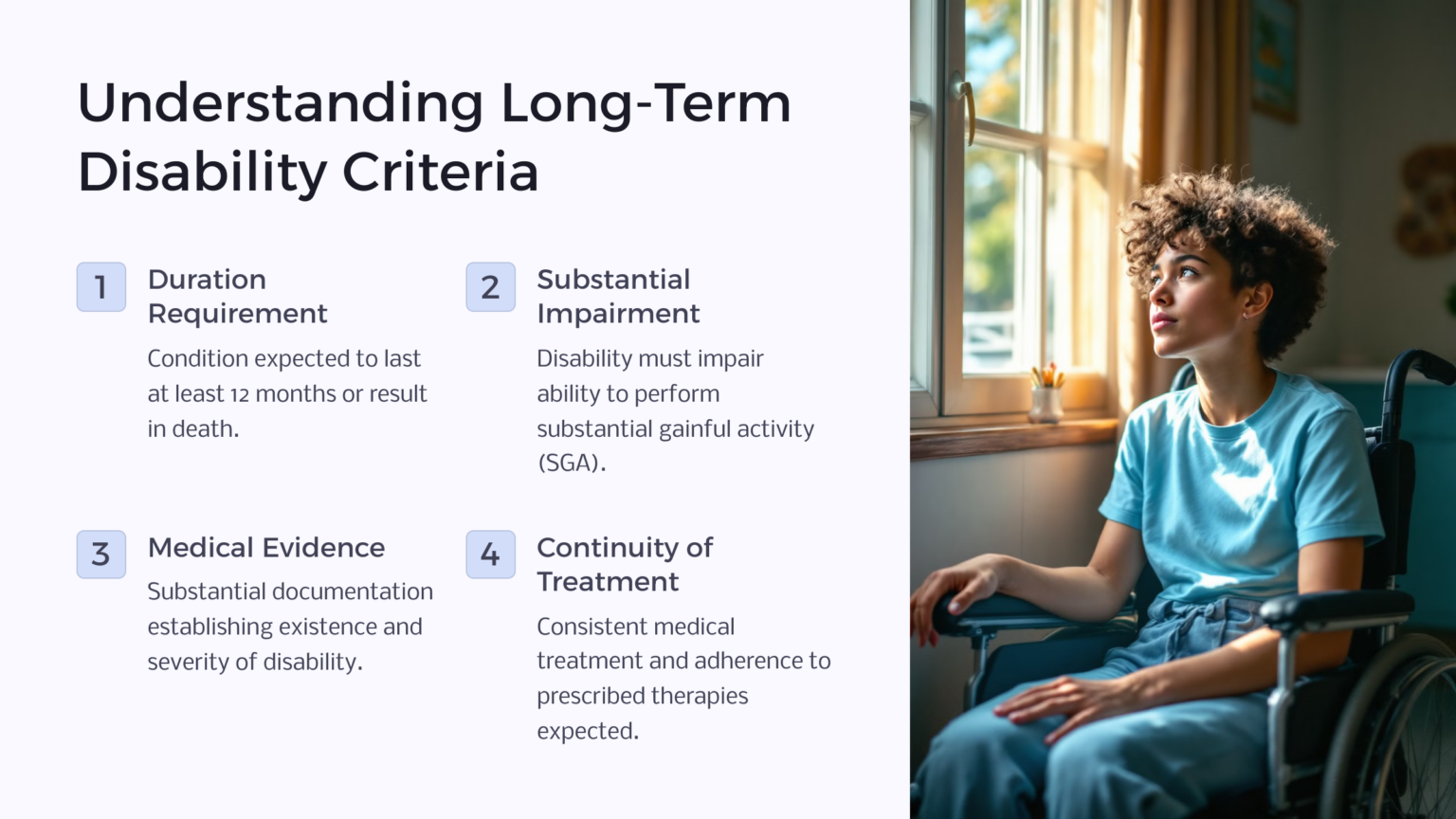 Understanding Long-Term Disability Criteria

1
Duration Requirement
Condition expected to last at least 12 months or result in death.

2
Substantial Impairment
Disability must impair ability to perform substantial gainful activity (SGA).

3
Medical Evidence
Substantial documentation establishing existence and severity of disability.

4
Continuity of Treatment
Consistent medical treatment and adherence to prescribed therapies expected.